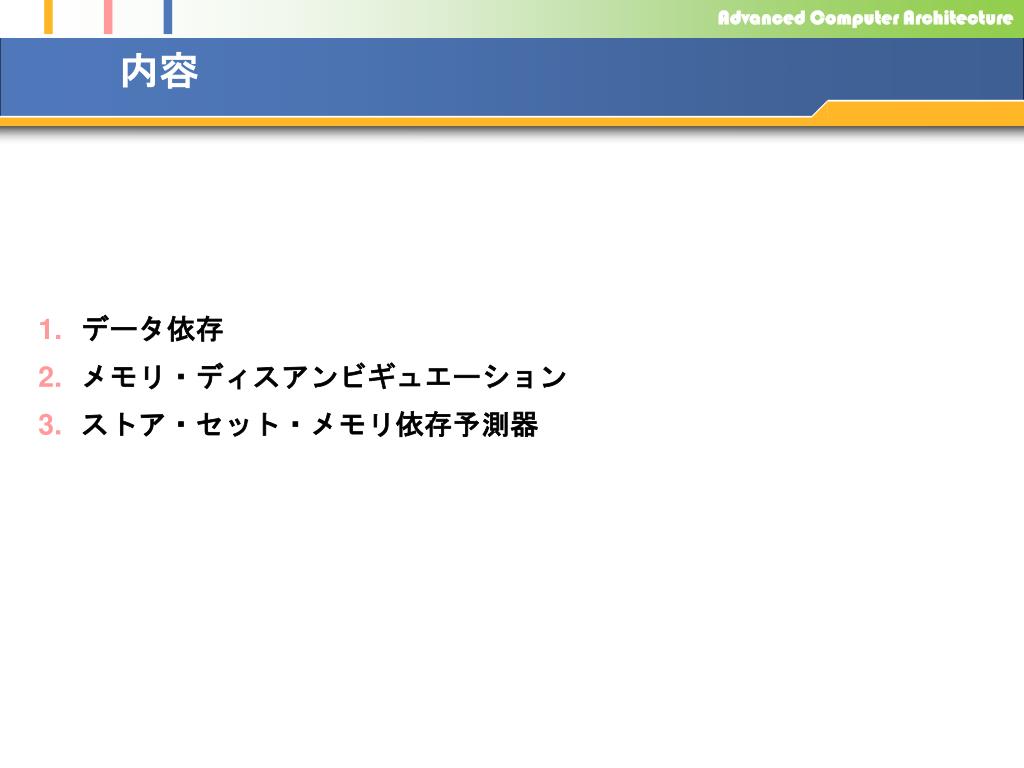 Advanced Computer Architecture

内容

1. データ依存
2. メモリ・ディスアンビギュエーション
3. ストア・セット・メモリ依存予測器